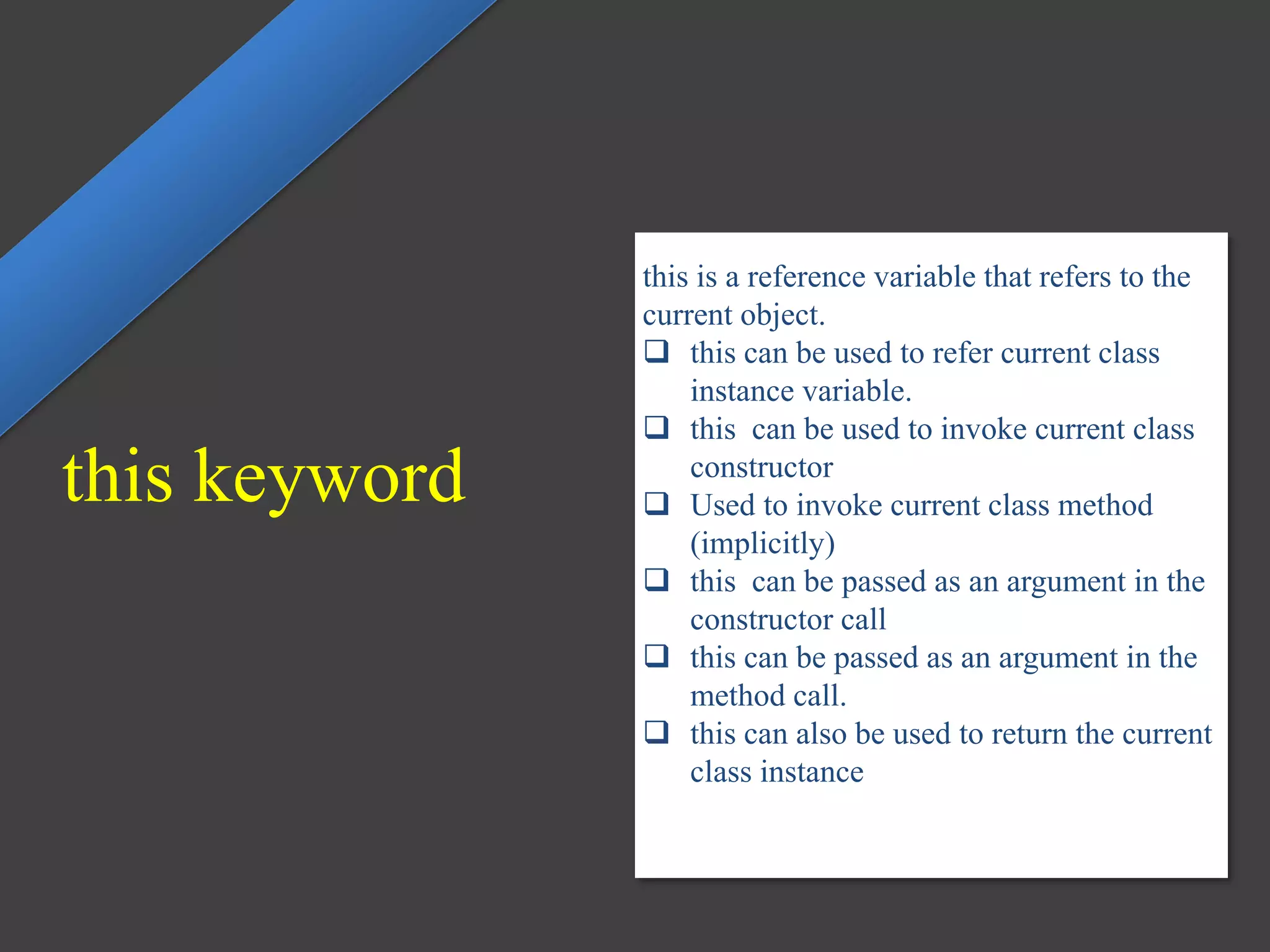 this keyword

this is a reference variable that refers to the current object.

❑ this can be used to refer current class instance variable.
❑ this can be used to invoke current class constructor
❑ Used to invoke current class method (implicitly)
❑ this can be passed as an argument in the constructor call
❑ this can be passed as an argument in the method call.
❑ this can also be used to return the current class instance